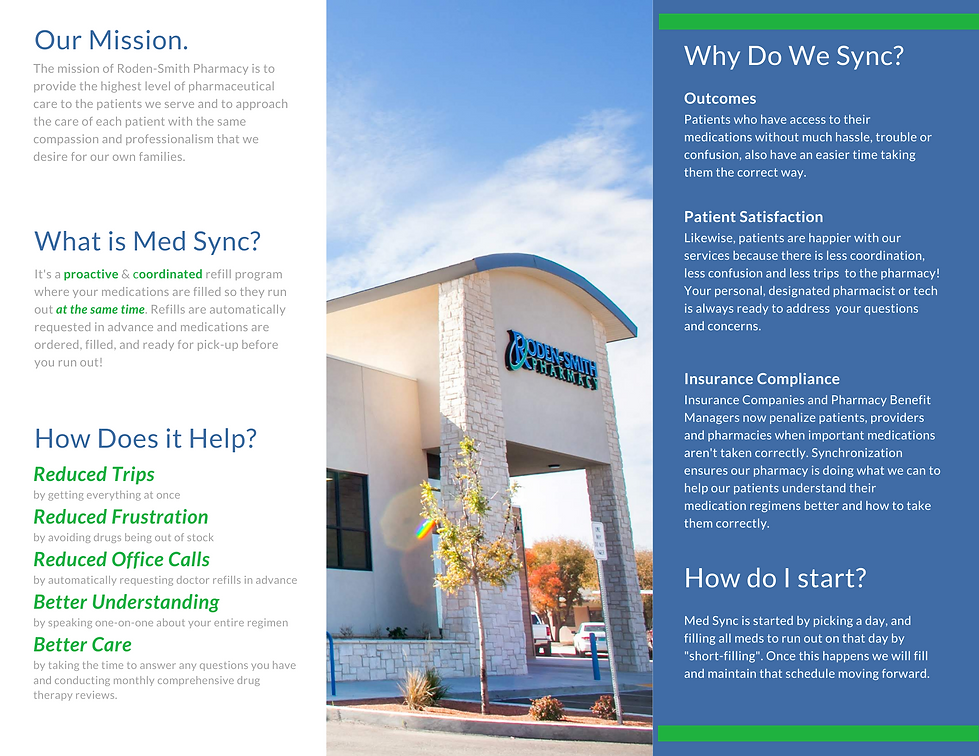 Our Mission.

The mission of Roden-Smith Pharmacy is to provide the highest level of pharmaceutical care to the patients we serve and to approach the care of each patient with the same compassion and professionalism that we desire for our own families.

What is Med Sync?

It's a proactive & coordinated refill program where your medications are filled so they run out at the same time. Refills are automatically requested in advance and medications are ordered, filled, and ready for pick-up before you run out!

How Does it Help?

Reduced Trips
by getting everything at once

Reduced Frustration
by avoiding drugs being out of stock

Reduced Office Calls
by automatically requesting doctor refills in advance

Better Understanding
by speaking one-on-one about your entire regimen

Better Care
by taking the time to answer any questions you have and conducting monthly comprehensive drug therapy reviews.

RODEN-SMITH PHARMACY

Why Do We Sync?

Outcomes
Patients who have access to their medications without much hassle, trouble or confusion, also have an easier time taking them the correct way.

Patient Satisfaction
Likewise, patients are happier with our services because there is less coordination, less confusion and less trips to the pharmacy! Your personal, designated pharmacist or tech is always ready to address your questions and concerns.

Insurance Compliance
Insurance Companies and Pharmacy Benefit Managers now penalize patients, providers and pharmacies when important medications aren't taken correctly. Synchronization ensures our pharmacy is doing what we can to help our patients understand their medication regimens better and how to take them correctly.

How do I start?

Med Sync is started by picking a day, and filling all meds to run out on that day by "short-filling". Once this happens we will fill and maintain that schedule moving forward.